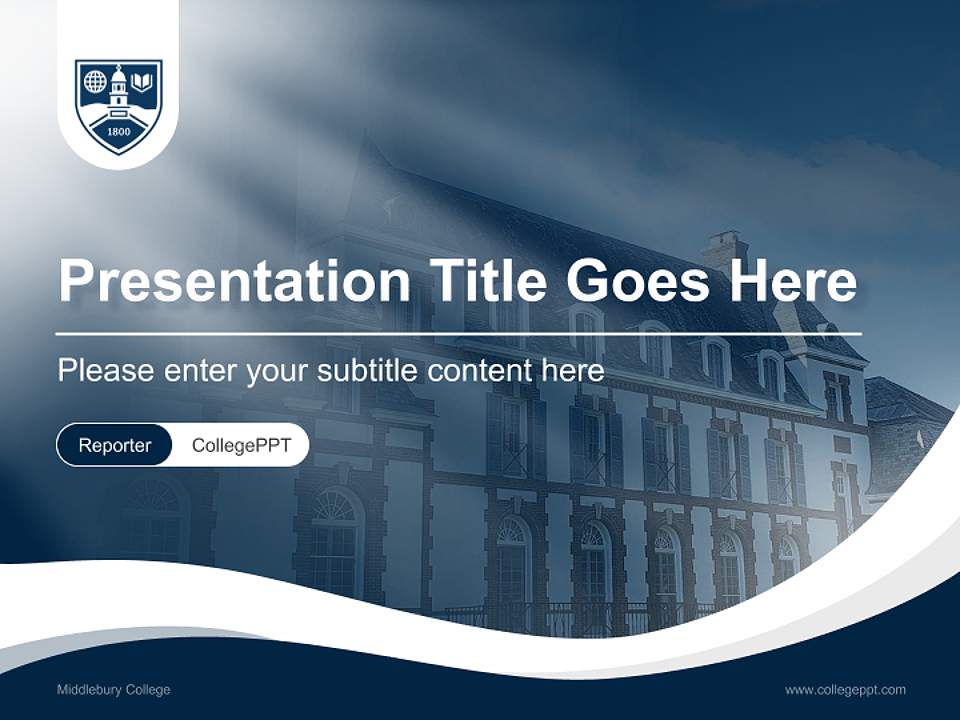 1800

Presentation Title Goes Here

Please enter your subtitle content here

Reporter CollegePPT

Middlebury College

www.collegeppt.com